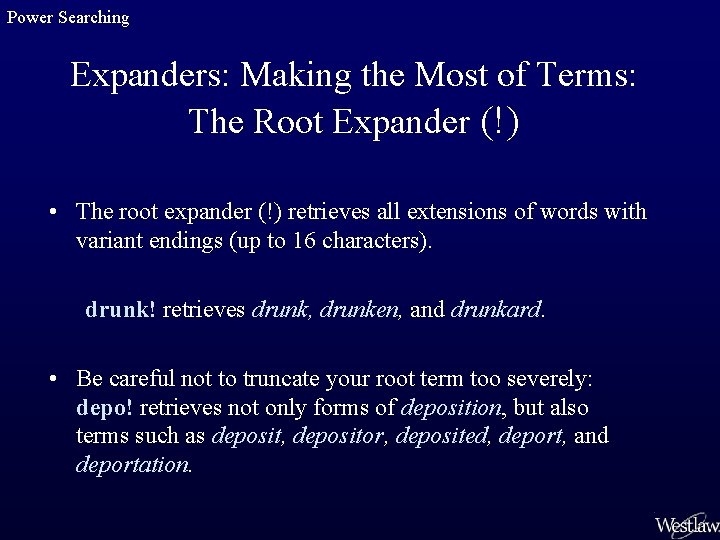 Power Searching

Expanders: Making the Most of Terms: The Root Expander (!)

• The root expander (!) retrieves all extensions of words with variant endings (up to 16 characters).

drunk! retrieves drunk, drunken, and drunkard.

• Be careful not to truncate your root term too severely: depo! retrieves not only forms of deposition, but also terms such as deposit, depositor, deposited, deport, and deportation.

Westlaw